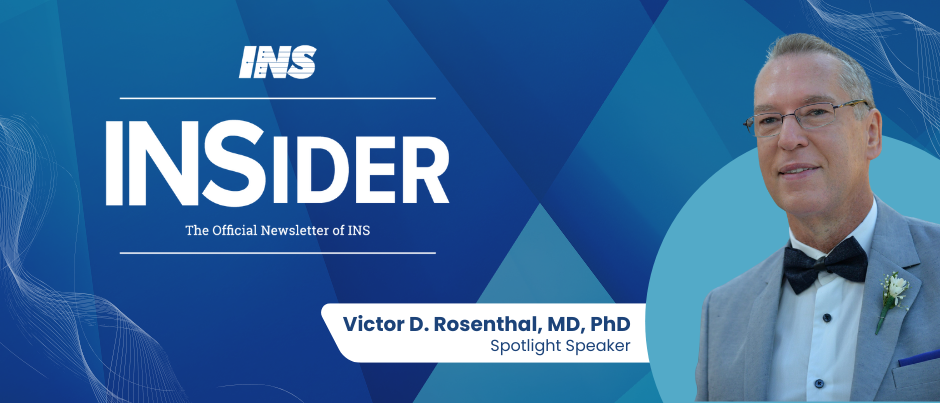 INS

INSIDER

The Official Newsletter of INS

Victor D. Rosenthal, MD, PhD
Spotlight Speaker